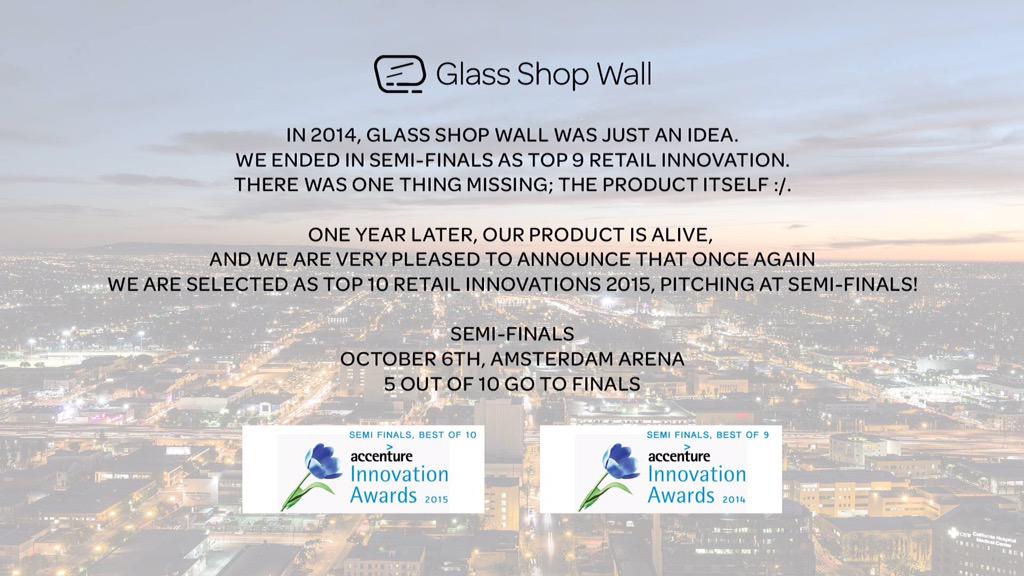 Glass Shop Wall

IN 2014, GLASS SHOP WALL WAS JUST AN IDEA.
WE ENDED IN SEMI-FINALS AS TOP 9 RETAIL INNOVATION.
THERE WAS ONE THING MISSING; THE PRODUCT ITSELF :/.

ONE YEAR LATER, OUR PRODUCT IS ALIVE,
AND WE ARE VERY PLEASED TO ANNOUNCE THAT ONCE AGAIN
WE ARE SELECTED AS TOP 10 RETAIL INNOVATIONS 2015, PITCHING AT SEMI-FINALS!

SEMI-FINALS
OCTOBER 6TH, AMSTERDAM ARENA
5 OUT OF 10 GO TO FINALS

SEMI FINALS, BEST OF 10
accenture
Innovation Awards 2015

SEMI FINALS, BEST OF 9
accenture
Innovation Awards 2014